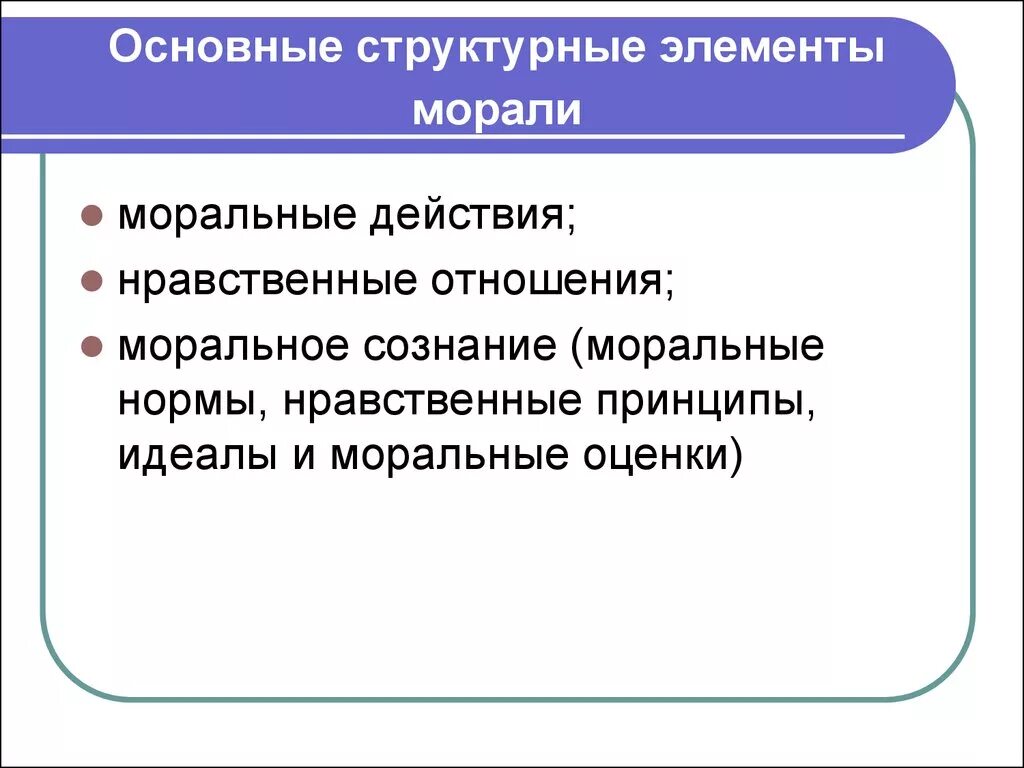 Основные структурные элементы морали

- моральные действия;
- нравственные отношения;
- моральное сознание (моральные нормы, нравственные принципы, идеалы и моральные оценки)